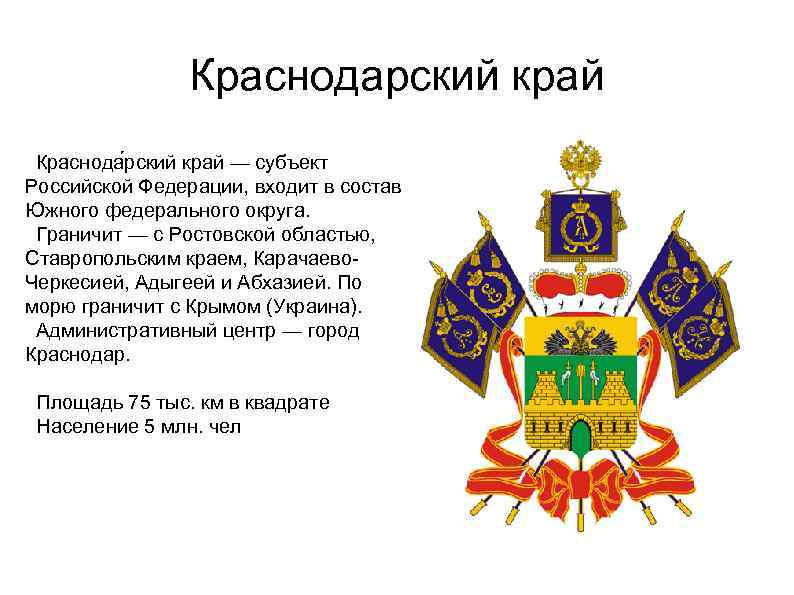 Краснодарский край

Краснода́рский край — субъект Российской Федерации, входит в состав Южного федерального округа.
Граничит — с Ростовской областью, Ставропольским краем, Карачаево-Черкесией, Адыгеей и Абхазией. По морю граничит с Крымом (Украина).
Административный центр — город Краснодар.

Площадь 75 тыс. км в квадрате
Население 5 млн. чел